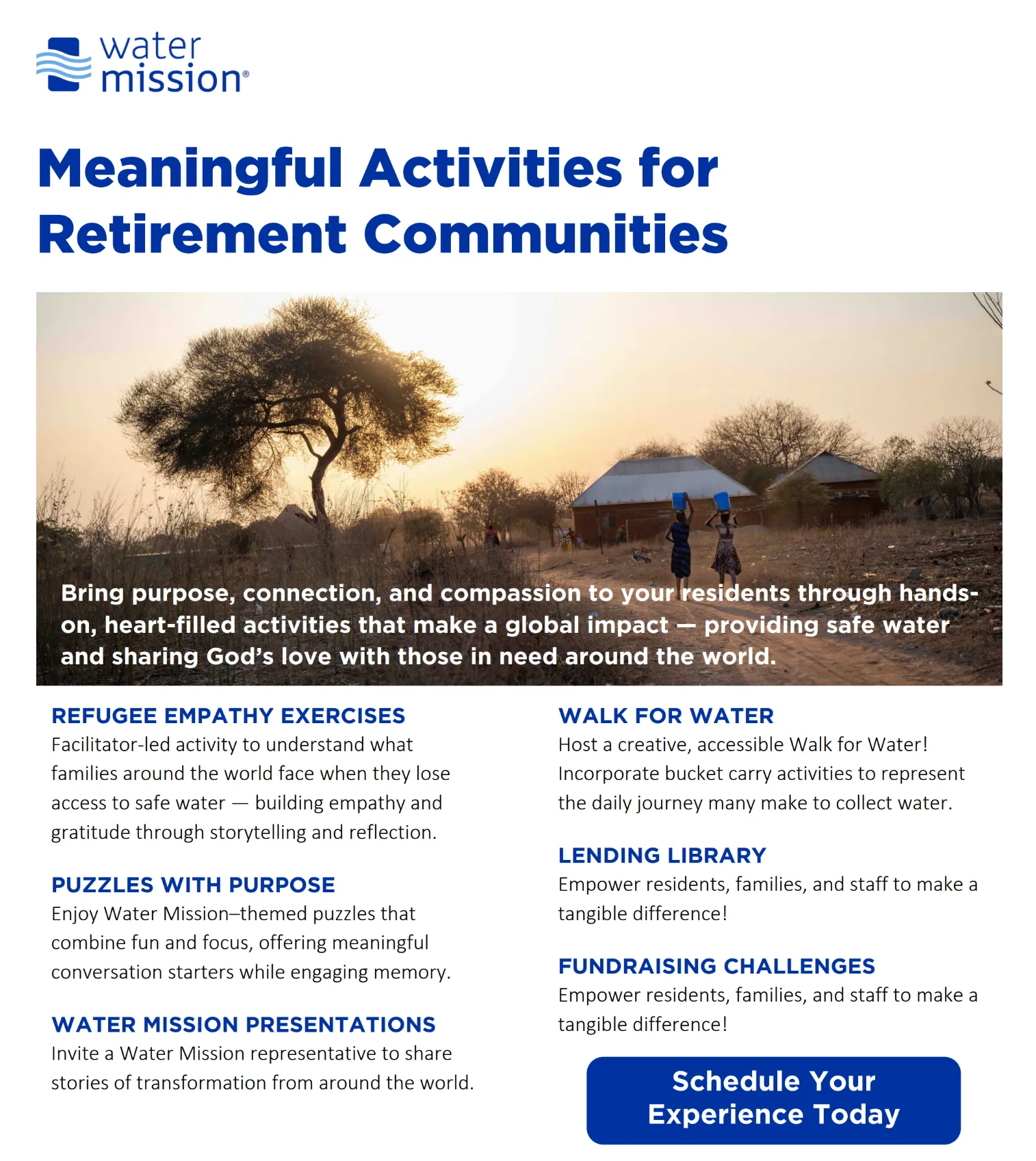 water mission®

Meaningful Activities for Retirement Communities

Bring purpose, connection, and compassion to your residents through hands-on, heart-filled activities that make a global impact — providing safe water and sharing God's love with those in need around the world.

REFUGEE EMPATHY EXERCISES
Facilitator-led activity to understand what families around the world face when they lose access to safe water — building empathy and gratitude through storytelling and reflection.

PUZZLES WITH PURPOSE
Enjoy Water Mission–themed puzzles that combine fun and focus, offering meaningful conversation starters while engaging memory.

WATER MISSION PRESENTATIONS
Invite a Water Mission representative to share stories of transformation from around the world.

WALK FOR WATER
Host a creative, accessible Walk for Water! Incorporate bucket carry activities to represent the daily journey many make to collect water.

LENDING LIBRARY
Empower residents, families, and staff to make a tangible difference!

FUNDRAISING CHALLENGES
Empower residents, families, and staff to make a tangible difference!

Schedule Your Experience Today